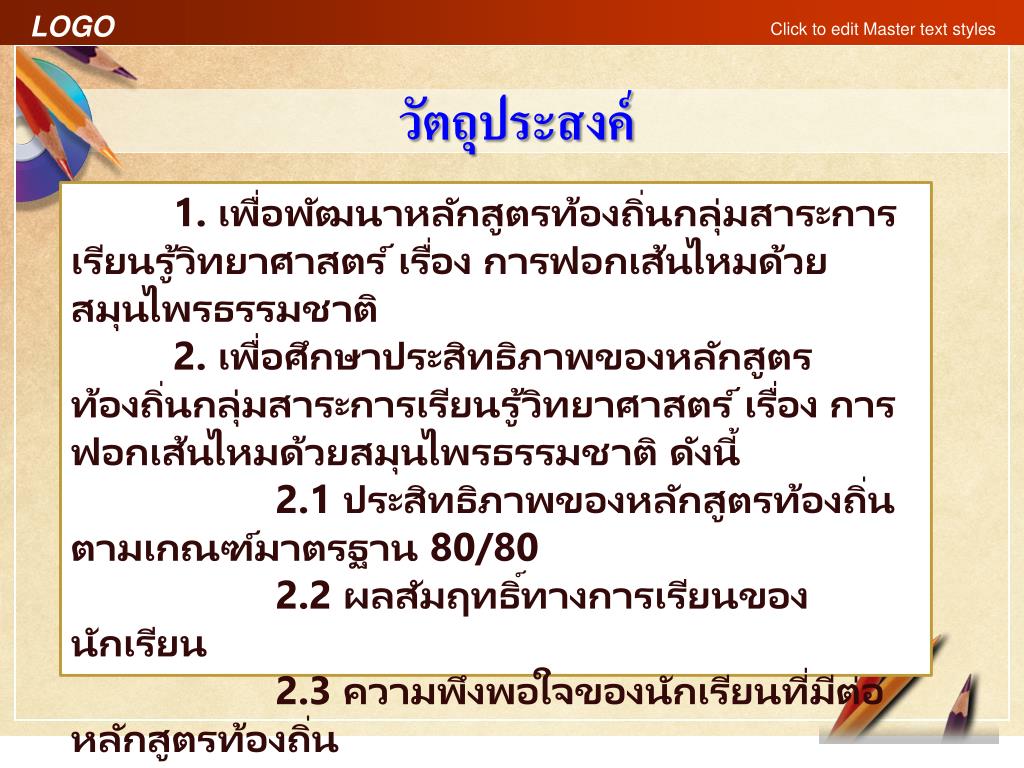 LOGO

Click to edit Master text styles

วัตถุประสงค์

1. เพื่อพัฒนาหลักสูตรท้องถิ่นกลุ่มสาระการเรียนรู้วิทยาศาสตร์ เรื่อง การฟอกเส้นไหมด้วยสมุนไพรธรรมชาติ

2. เพื่อศึกษาประสิทธิภาพของหลักสูตรท้องถิ่นกลุ่มสาระการเรียนรู้วิทยาศาสตร์ เรื่อง การฟอกเส้นไหมด้วยสมุนไพรธรรมชาติ ดังนี้

2.1 ประสิทธิภาพของหลักสูตรท้องถิ่นตามเกณฑ์มาตรฐาน 80/80

2.2 ผลสัมฤทธิ์ทางการเรียนของนักเรียน

2.3 ความพึงพอใจของนักเรียนที่มีต่อหลักสูตรท้องถิ่น